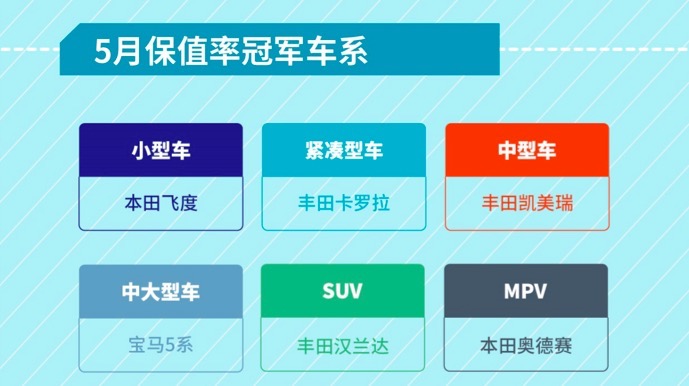 5月保值率冠军车系

小型车
本田飞度

紧凑型车
丰田卡罗拉

中型车
丰田凯美瑞

中大型车
宝马5系

SUV
丰田汉兰达

MPV
本田奥德赛